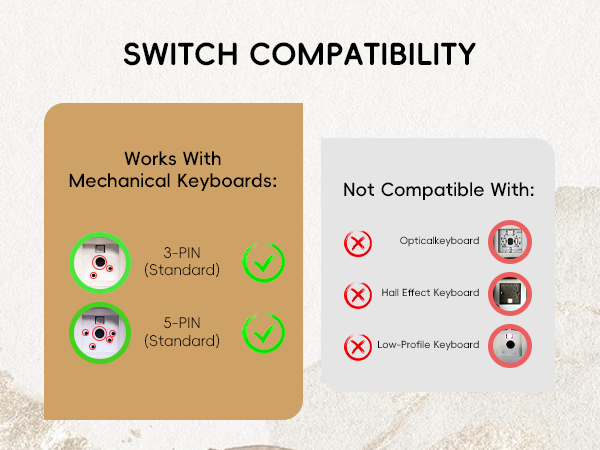 SWITCH COMPATIBILITY

Works With Mechanical Keyboards:

3-PIN (Standard)

5-PIN (Standard)

Not Compatible With:

Opticalkeyboard

Hall Effect Keyboard

Low-Profile Keyboard